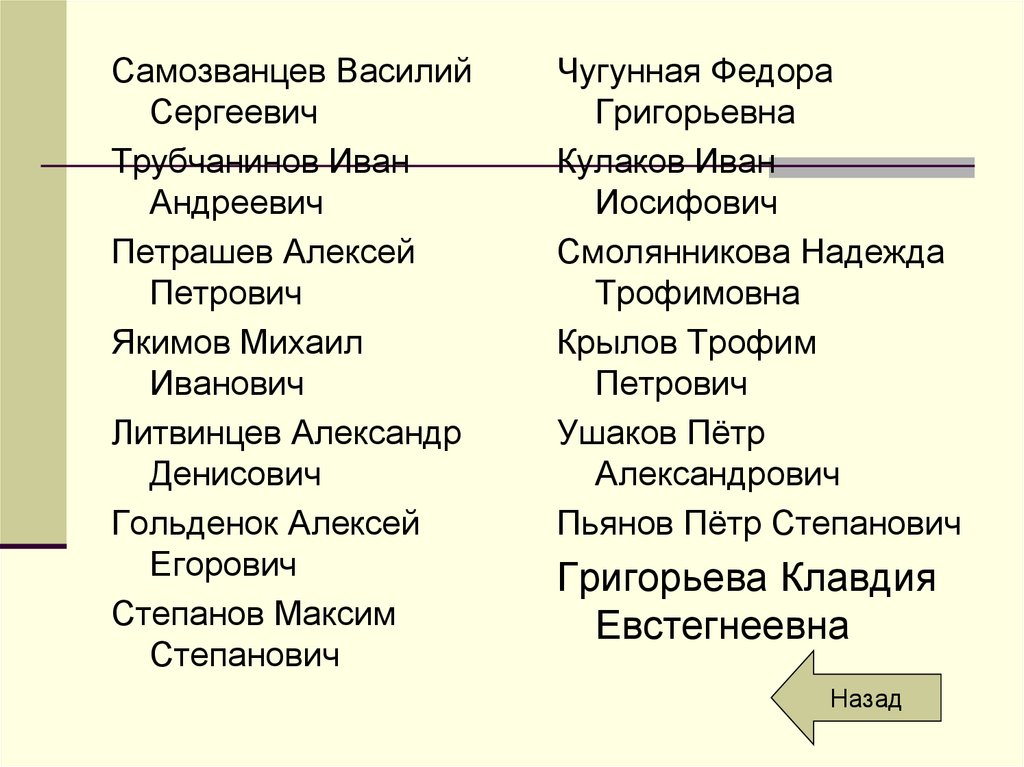 Самозванцев Василий Сергеевич

Трубчанинов Иван Андреевич

Петрашев Алексей Петрович

Якимов Михаил Иванович

Литвинцев Александр Денисович

Гольденок Алексей Егорович

Степанов Максим Степанович

Чугунная Федора Григорьевна

Кулаков Иван Иосифович

Смолянникова Надежда Трофимовна

Крылов Трофим Петрович

Ушаков Пётр Александрович

Пьянов Пётр Степанович

Григорьева Клавдия Евстегнеевна

Назад